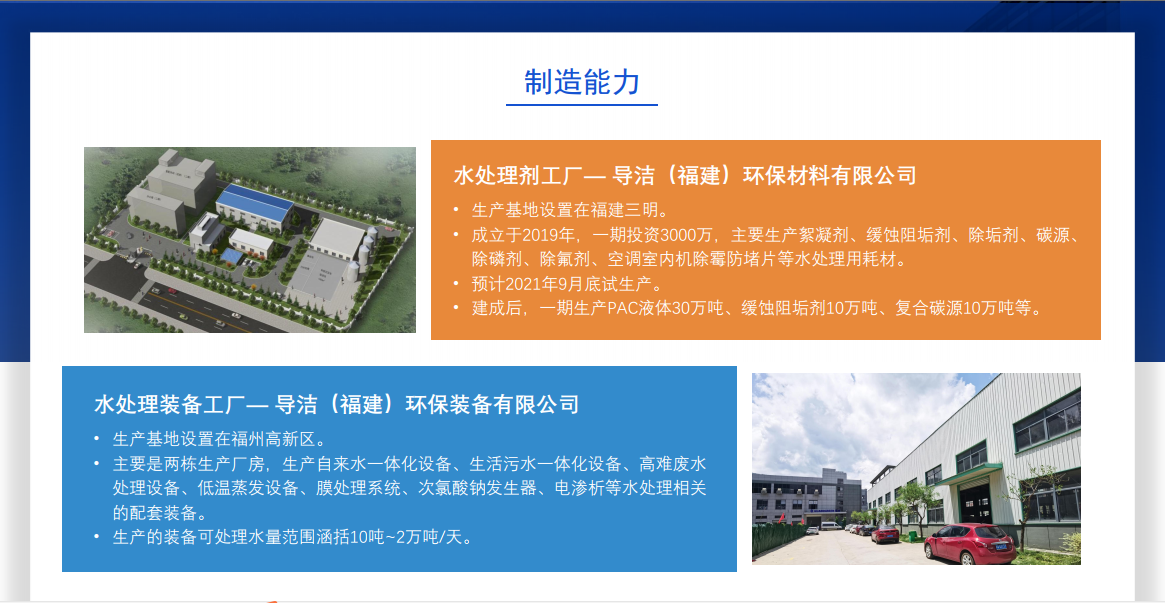 制造能力

水处理剂工厂— 导洁（福建）环保材料有限公司

• 生产基地设置在福建三明。
• 成立于2019年，一期投资3000万，主要生产絮凝剂、缓蚀阻垢剂、除垢剂、碳源、除磷剂、除氟剂、空调室内机除霉防堵片等水处理用耗材。
• 预计2021年9月底试生产。
• 建成后，一期生产PAC液体30万吨、缓蚀阻垢剂10万吨、复合碳源10万吨等。

水处理装备工厂— 导洁（福建）环保装备有限公司

• 生产基地设置在福州高新区。
• 主要是两栋生产厂房，生产自来水一体化设备、生活污水一体化设备、高难废水处理设备、低温蒸发设备、膜处理系统、次氯酸钠发生器、电渗析等水处理相关的配套装备。
• 生产的装备可处理水量范围涵括10吨~2万吨/天。